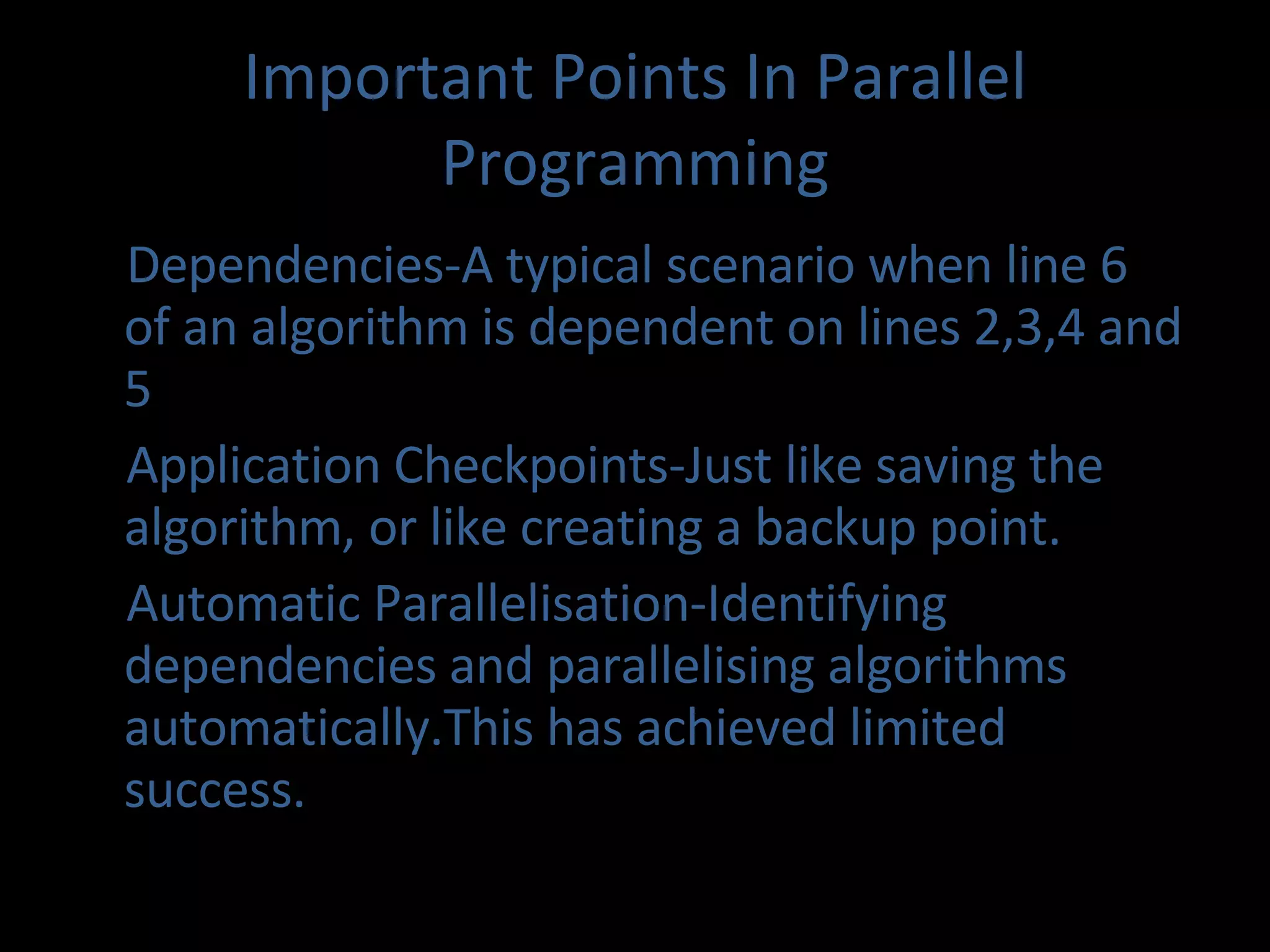 Important Points In Parallel Programming

Dependencies-A typical scenario when line 6 of an algorithm is dependent on lines 2,3,4 and 5

Application Checkpoints-Just like saving the algorithm, or like creating a backup point.

Automatic Parallelisation-Identifying dependencies and parallelising algorithms automatically.This has achieved limited success.